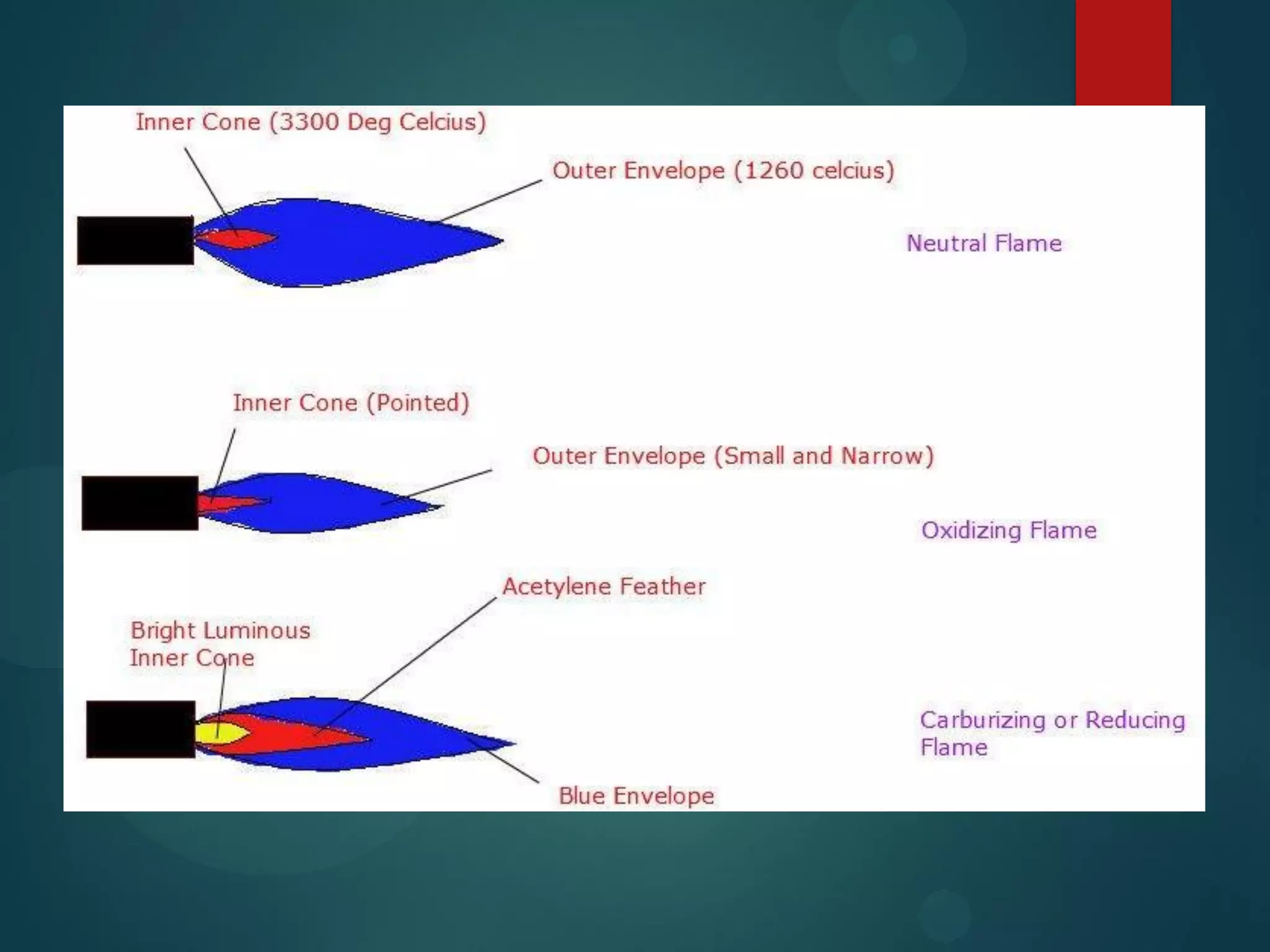 Inner Cone (3300 Deg Celcius)

Outer Envelope (1260 celcius)

Neutral Flame

Inner Cone (Pointed)

Outer Envelope (Small and Narrow)

Oxidizing Flame

Acetylene Feather

Bright Luminous Inner Cone

Carburizing or Reducing Flame

Blue Envelope